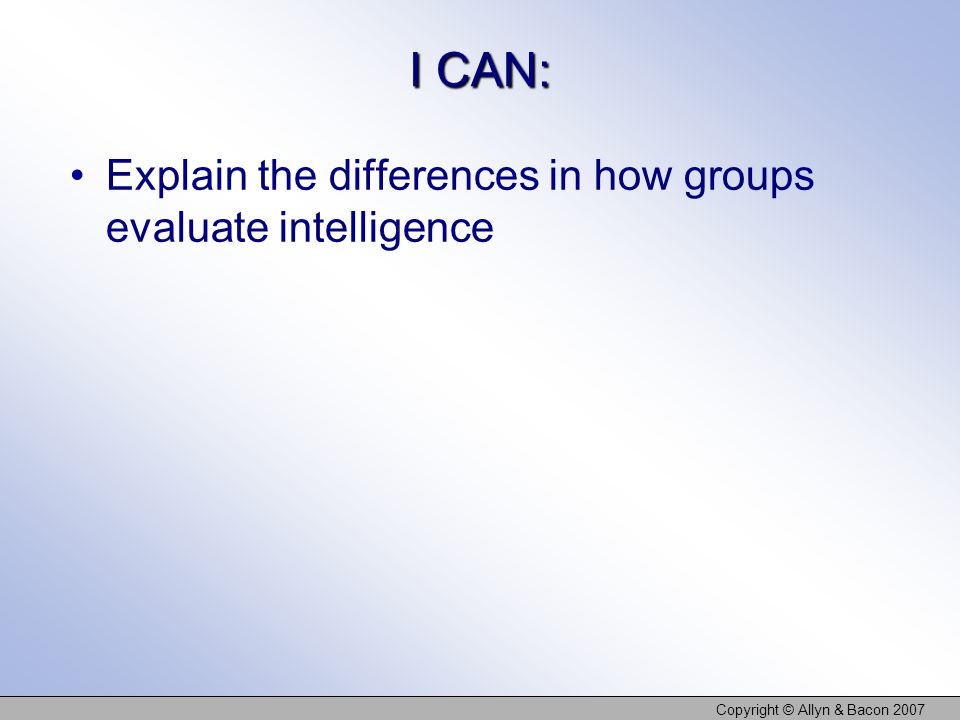 I CAN:

• Explain the differences in how groups evaluate intelligence

Copyright © Allyn & Bacon 2007